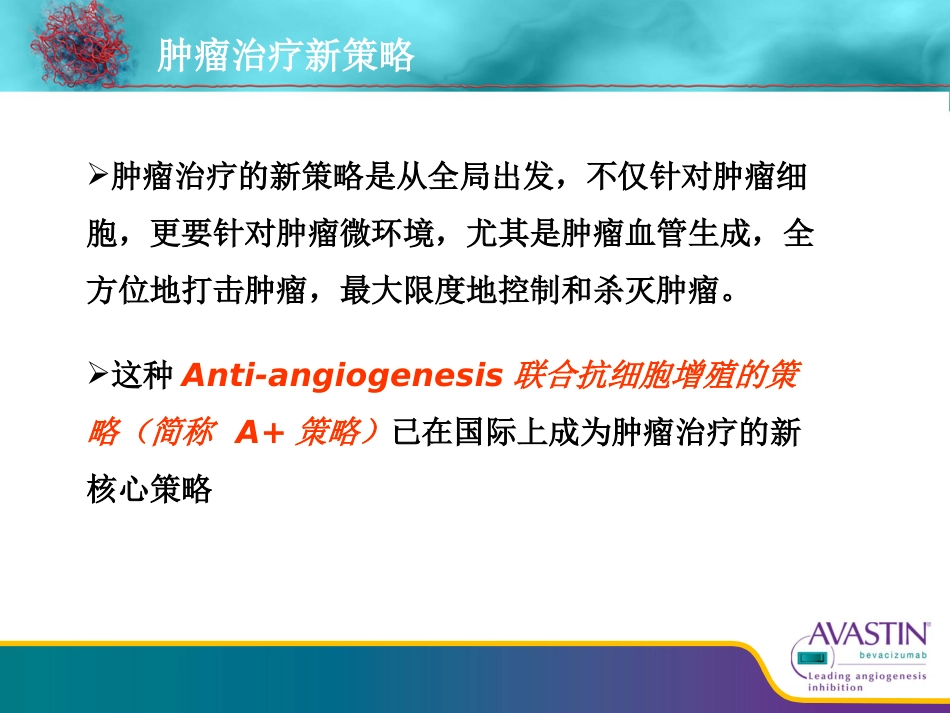 肿瘤治疗新策略

➢肿瘤治疗的新策略是从全局出发，不仅针对肿瘤细胞，更要针对肿瘤微环境，尤其是肿瘤血管生成，全方位地打击肿瘤，最大限度地控制和杀灭肿瘤。

➢这种 Anti-angiogenesis 联合抗细胞增殖的策略（简称 A+ 策略）已在国际上成为肿瘤治疗的新核心策略

AVASTIN®
bevacizumab
Leading angiogenesis inhibition